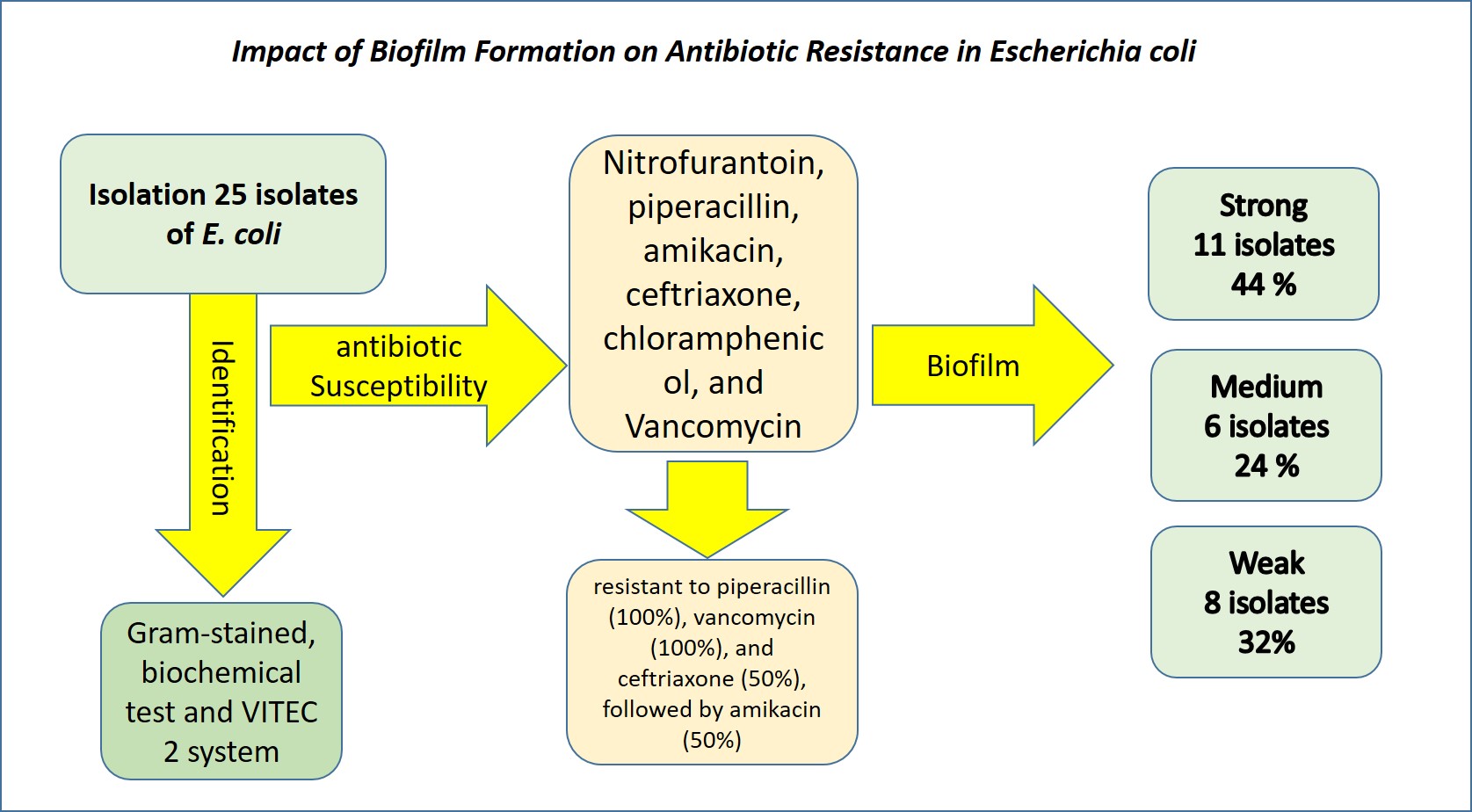 Impact of Biofilm Formation on Antibiotic Resistance in Escherichia coli

Isolation 25 isolates of E. coli

Identification

Gram-stained, biochemical test and VITEC 2 system

antibiotic Susceptibility

Nitrofurantoin, piperacillin, amikacin, ceftriaxone, chloramphenicol, and Vancomycin

resistant to piperacillin (100%), vancomycin (100%), and ceftriaxone (50%), followed by amikacin (50%)

Biofilm

Strong
11 isolates
44 %

Medium
6 isolates
24 %

Weak
8 isolates
32%